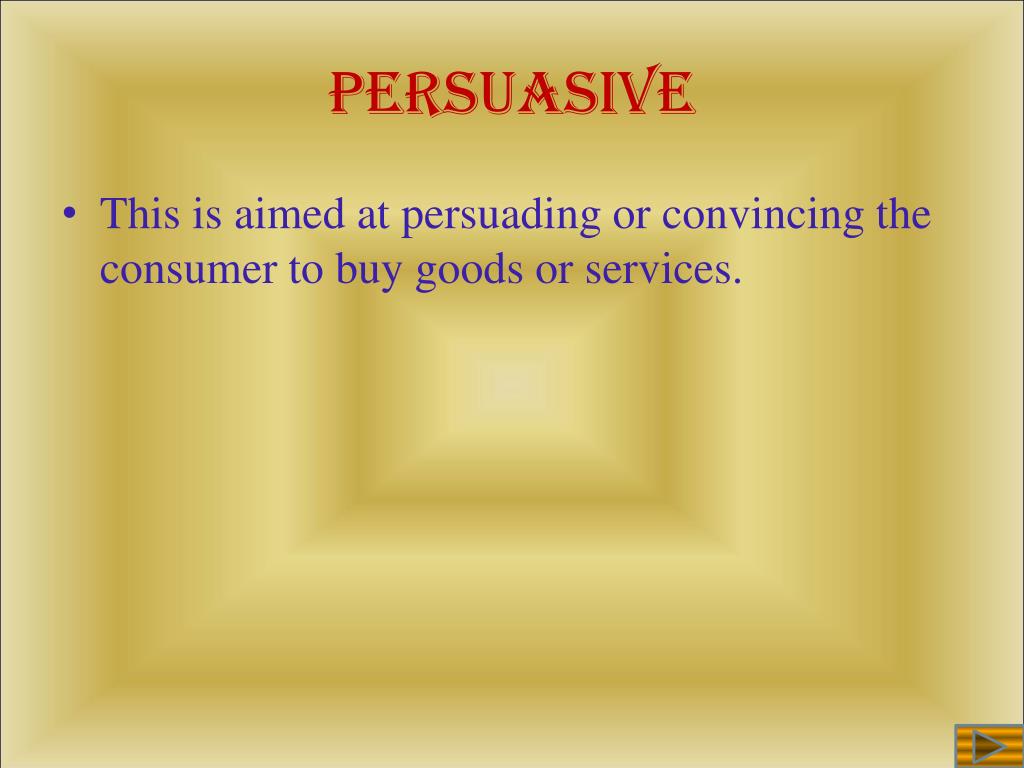 PERSUASIVE

• This is aimed at persuading or convincing the consumer to buy goods or services.